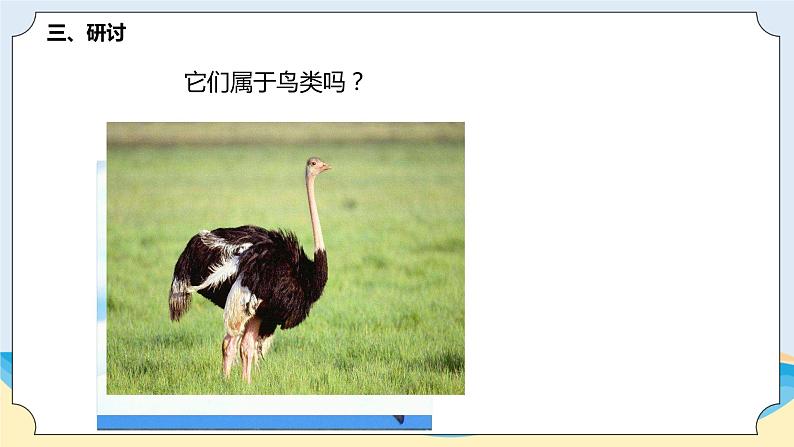 三、研讨

它们属于鸟类吗？